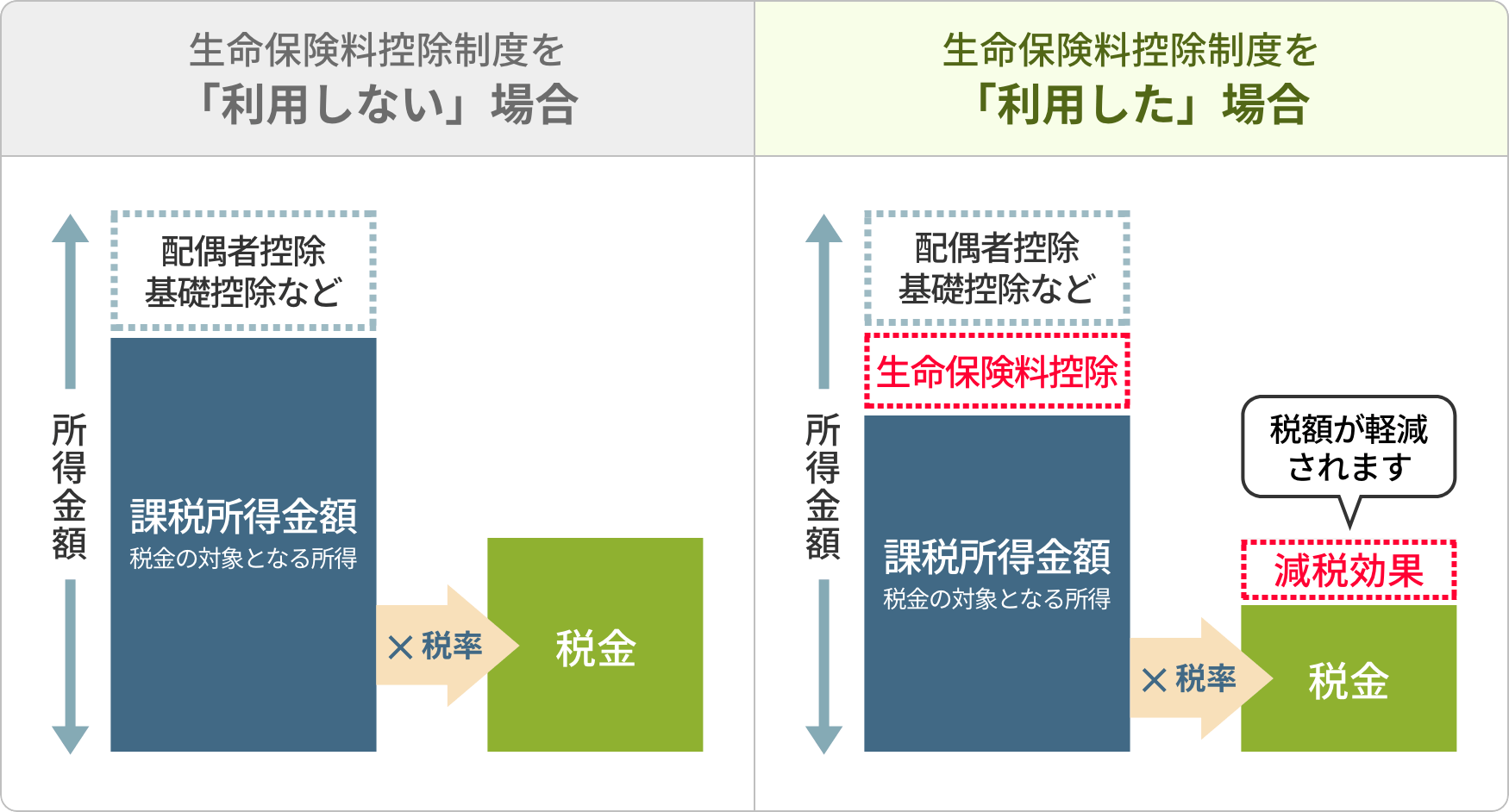 生命保険料控除制度を
「利用しない」場合

所得金額

配偶者控除
基礎控除など

課税所得金額
税金の対象となる所得

× 税率

税金

生命保険料控除制度を
「利用した」場合

所得金額

配偶者控除
基礎控除など

生命保険料控除

課税所得金額
税金の対象となる所得

× 税率

税額が軽減
されます

減税効果

税金